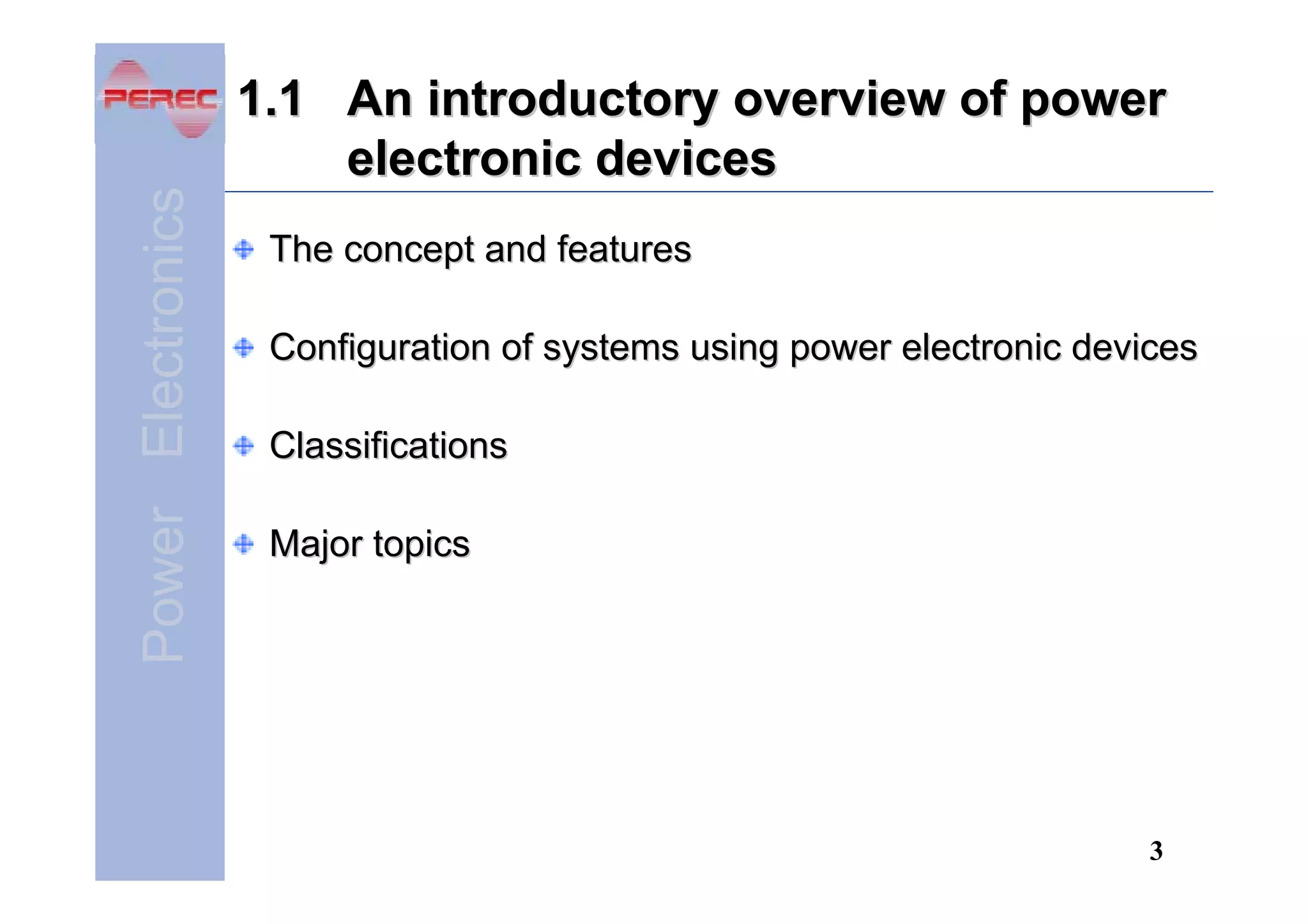 PEREC

Power Electronics

1.1 An introductory overview of power electronic devices

The concept and features

Configuration of systems using power electronic devices

Classifications

Major topics

3